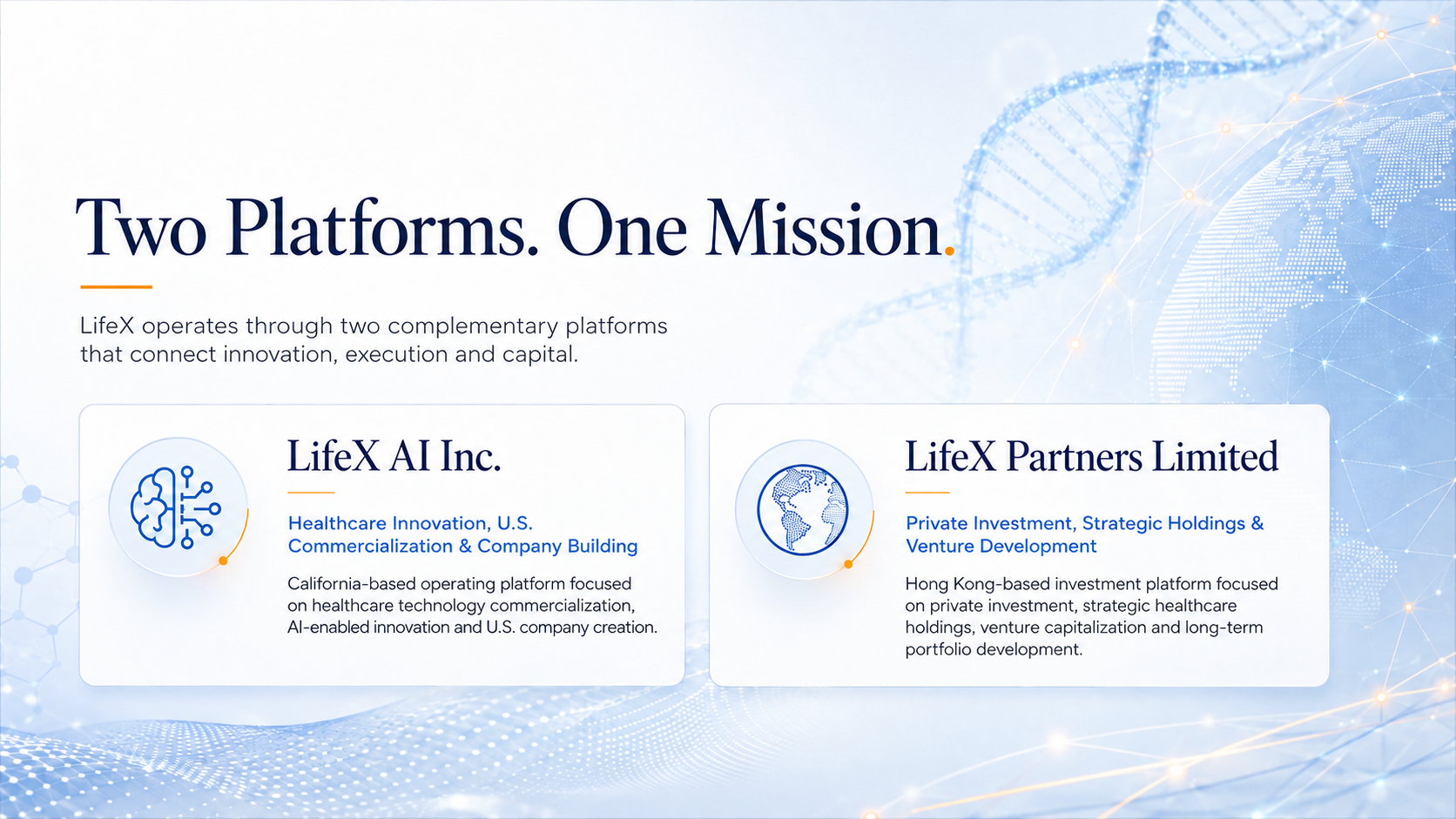 Two Platforms. One Mission.

LifeX operates through two complementary platforms that connect innovation, execution and capital.

LifeX AI Inc.

Healthcare Innovation, U.S. Commercialization & Company Building

California-based operating platform focused on healthcare technology commercialization, AI-enabled innovation and U.S. company creation.

LifeX Partners Limited

Private Investment, Strategic Holdings & Venture Development

Hong Kong-based investment platform focused on private investment, strategic healthcare holdings, venture capitalization and long-term portfolio development.